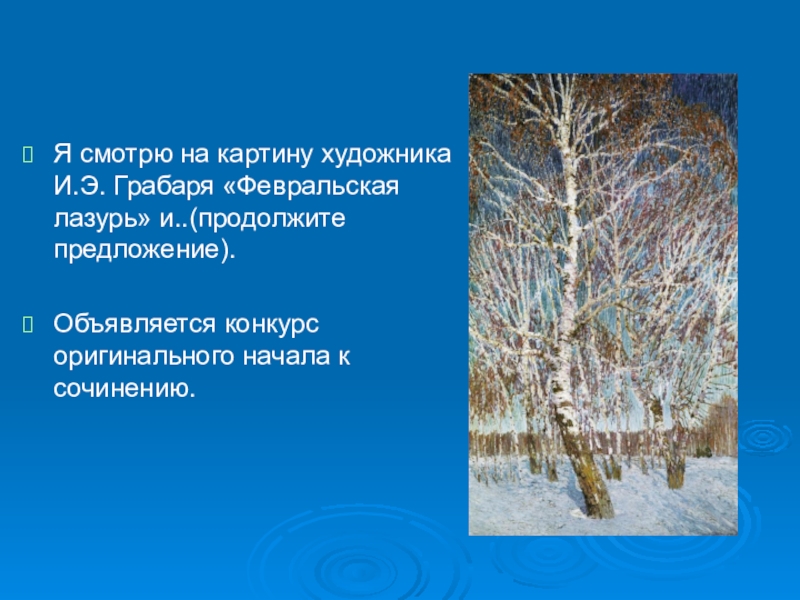 Я смотрю на картину художника И.Э. Грабаря «Февральская лазурь» и..(продолжите предложение).

Объявляется конкурс оригинального начала к сочинению.